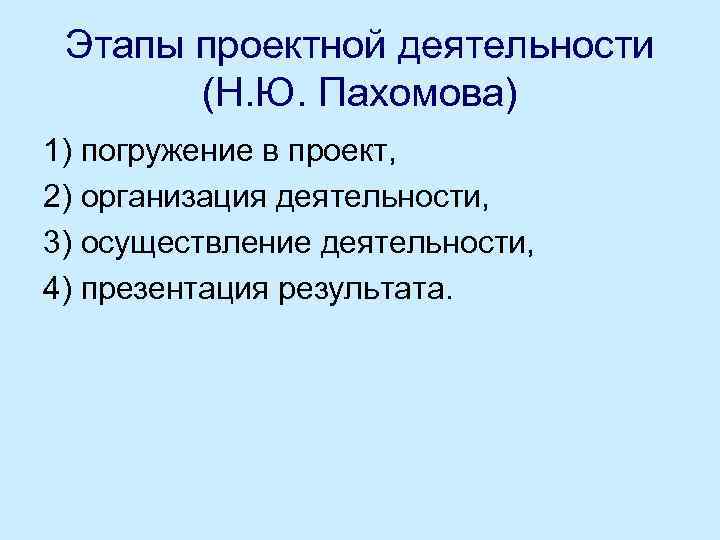 Этапы проектной деятельности (Н.Ю. Пахомова)

1) погружение в проект,
2) организация деятельности,
3) осуществление деятельности,
4) презентация результата.